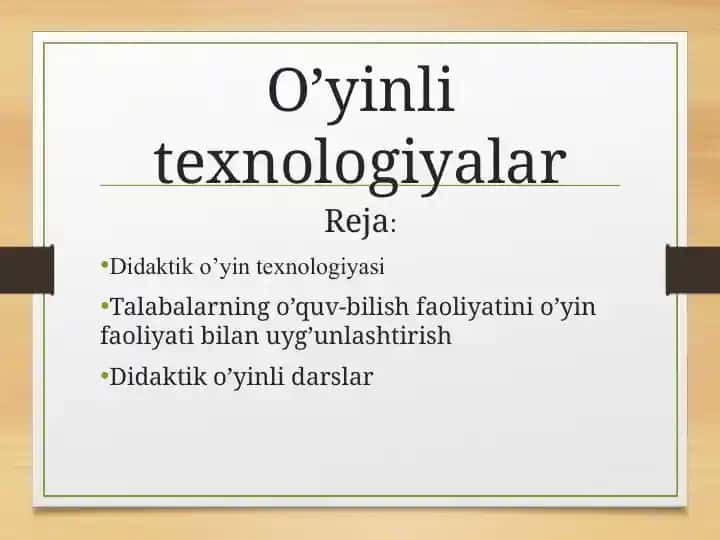 O’yinli texnologiyalar

Reja:

•Didaktik o’yin texnologiyasi

•Talabalarning o’quv-bilish faoliyatini o’yin faoliyati bilan uyg’unlashtirish

•Didaktik o’yinli darslar